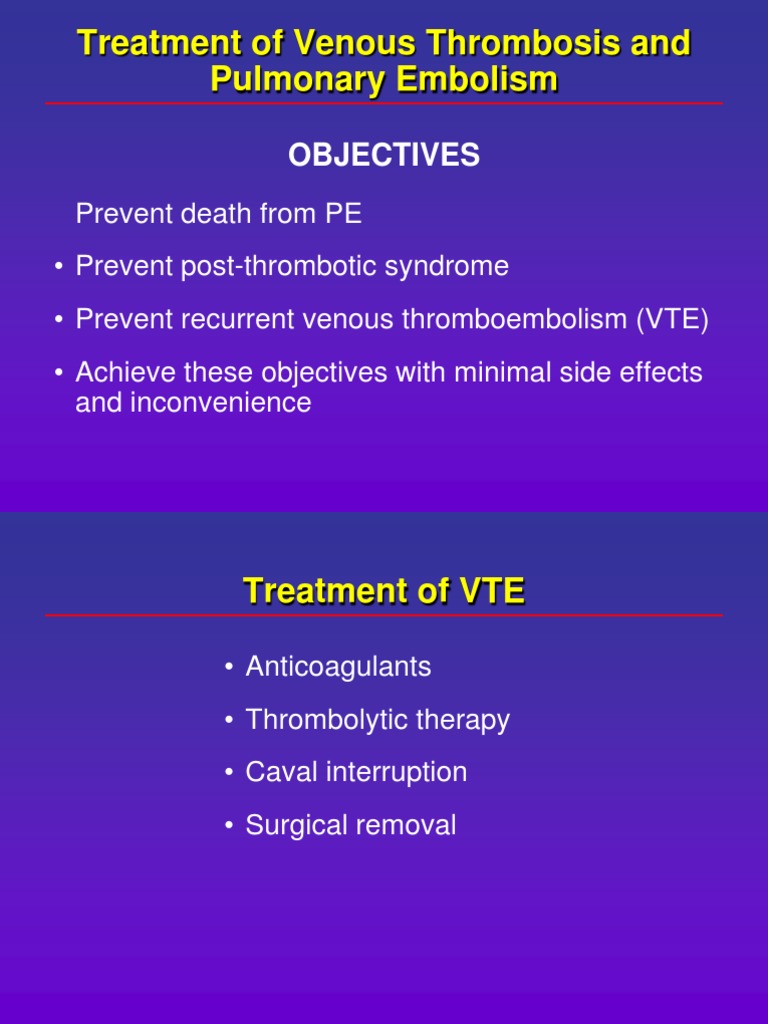 Treatment of Venous Thrombosis and Pulmonary Embolism

OBJECTIVES

Prevent death from PE

• Prevent post-thrombotic syndrome

• Prevent recurrent venous thromboembolism (VTE)

• Achieve these objectives with minimal side effects and inconvenience

Treatment of VTE

• Anticoagulants

• Thrombolytic therapy

• Caval interruption

• Surgical removal